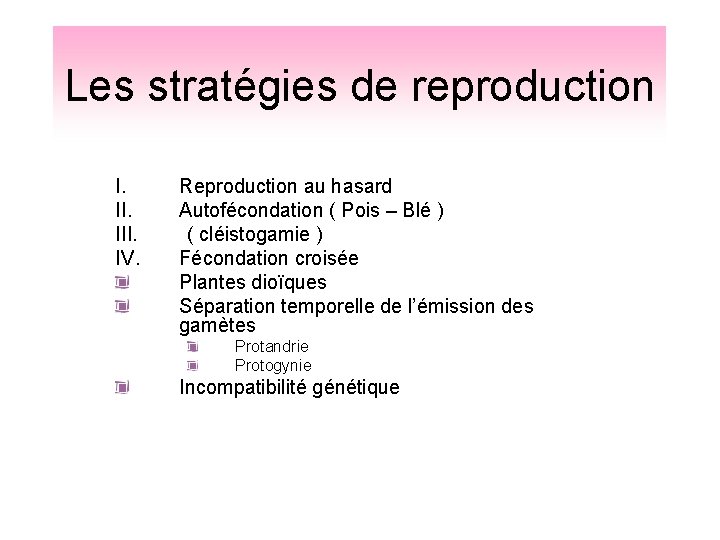 Les stratégies de reproduction

I. Reproduction au hasard
II. Autofécondation ( Pois – Blé )
III. ( cléistogamie )
IV. Fécondation croisée
- Plantes dioïques
- Séparation temporelle de l'émission des gamètes
  - Protandrie
  - Protogynie
- Incompatibilité génétique